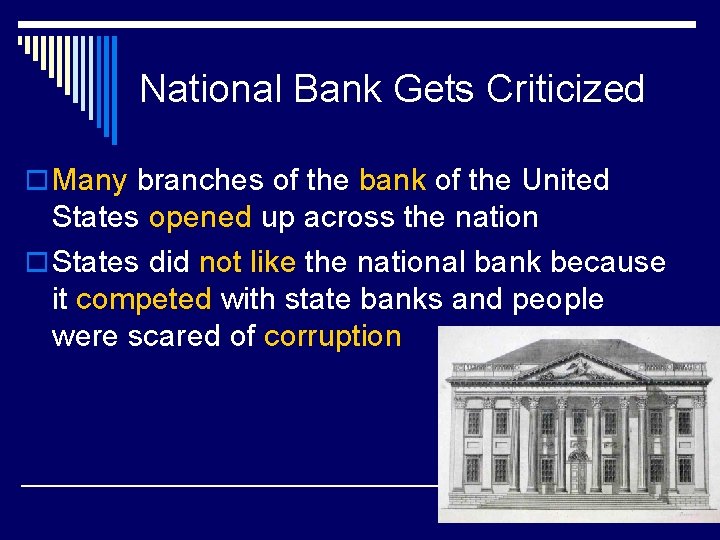 National Bank Gets Criticized

Many branches of the bank of the United States opened up across the nation

States did not like the national bank because it competed with state banks and people were scared of corruption